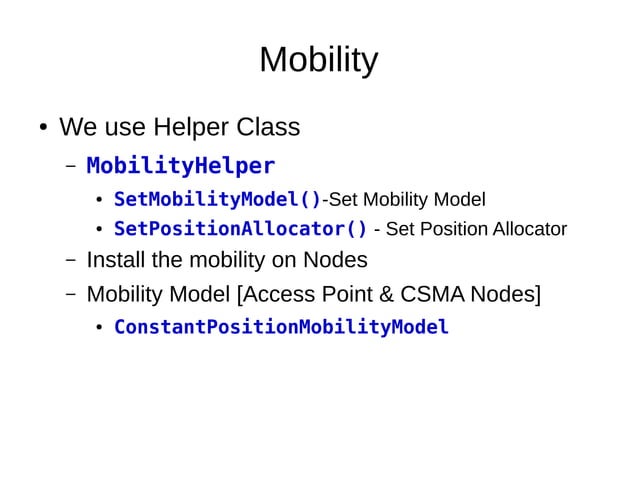 Mobility

• We use Helper Class
  – MobilityHelper
    • SetMobilityModel()-Set Mobility Model
    • SetPositionAllocator() - Set Position Allocator
  – Install the mobility on Nodes
  – Mobility Model [Access Point & CSMA Nodes]
    • ConstantPositionMobilityModel